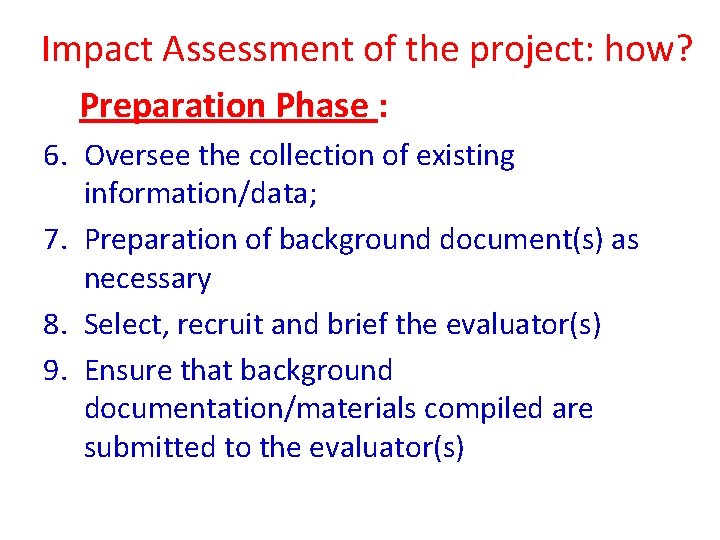 Impact Assessment of the project: how?

Preparation Phase :

6. Oversee the collection of existing information/data;
7. Preparation of background document(s) as necessary
8. Select, recruit and brief the evaluator(s)
9. Ensure that background documentation/materials compiled are submitted to the evaluator(s)